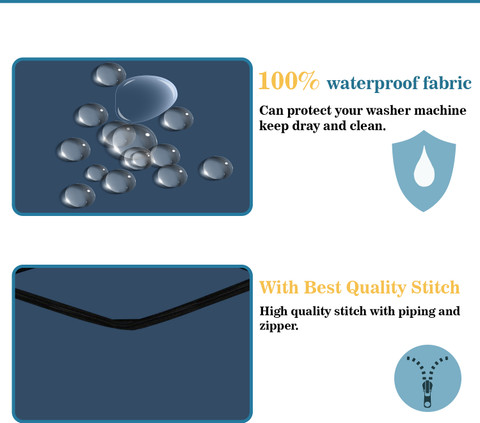 100% waterproof fabric

Can protect your washer machine keep dray and clean.

With Best Quality Stitch

High quality stitch with piping and zipper.